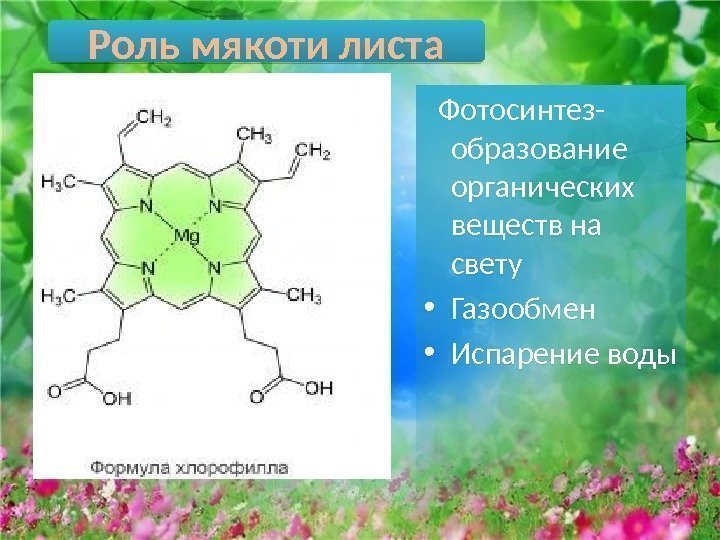 Роль мякоти листа

$CH_2$
$CH_3$
$CH_2$
$H_3C$
N
N
Mg
N
N
$H_3C$
$CH_3$
O
OH
O
OH

Формула хлорофилла

Фотосинтез-образование органических веществ на свету

• Газообмен
• Испарение воды